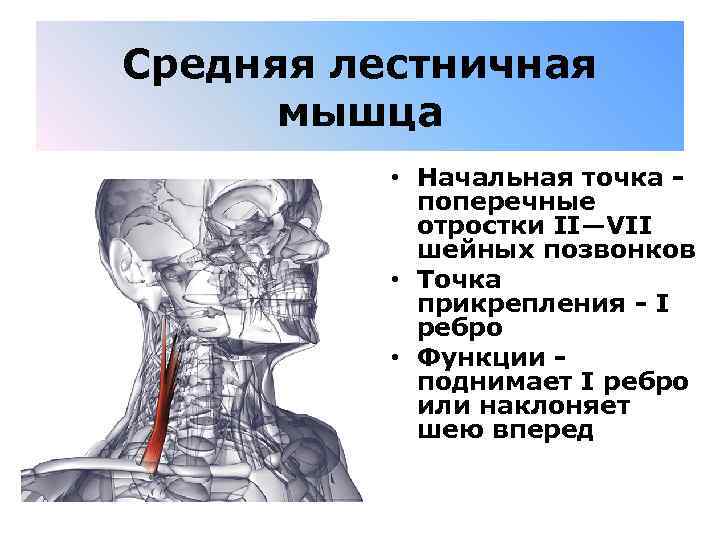 Средняя лестничная мышца

• Начальная точка - поперечные отростки II—VII шейных позвонков
• Точка прикрепления - I ребро
• Функции - поднимает I ребро или наклоняет шею вперед